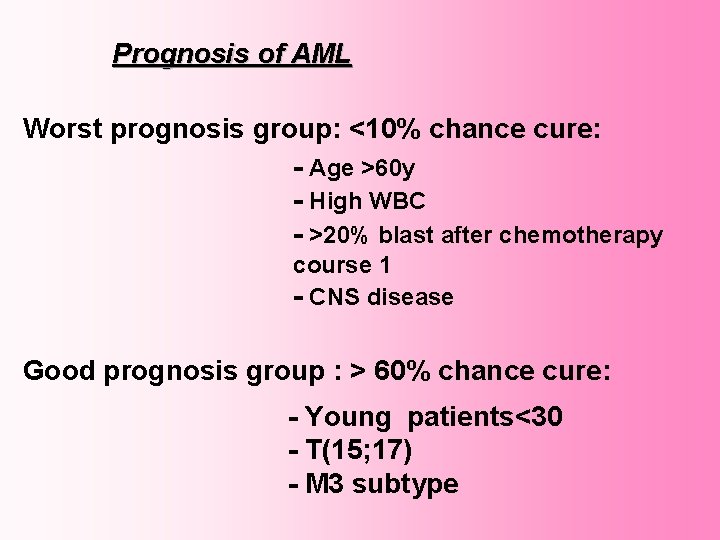 Prognosis of AML

Worst prognosis group: <10% chance cure:

- Age >60y
- High WBC
- >20% blast after chemotherapy course 1
- CNS disease

Good prognosis group : > 60% chance cure:

- Young patients<30
- T(15;17)
- M3 subtype